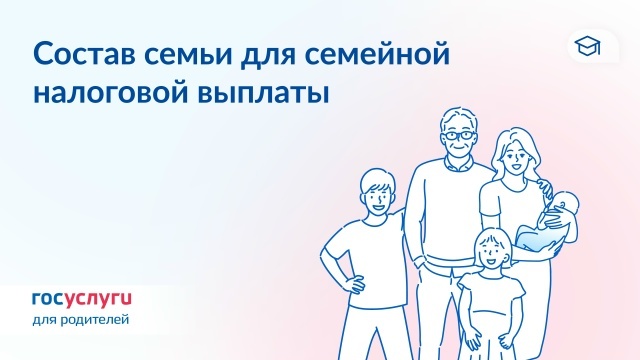 Состав семьи для семейной налоговой выплаты

госуслуги
для родителей